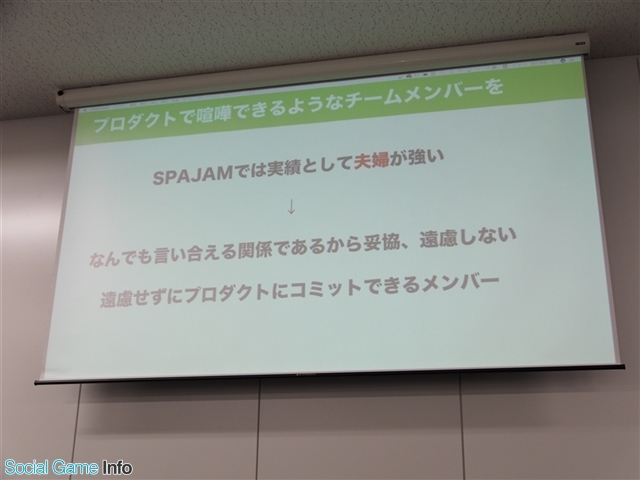 プロダクトで喧嘩できるようなチームメンバーを

SPAJAMでは実績として夫婦が強い

↓

なんでも言い合える関係であるから妥協、遠慮しない

遠慮せずにプロダクトにコミットできるメンバー

Social Game Info